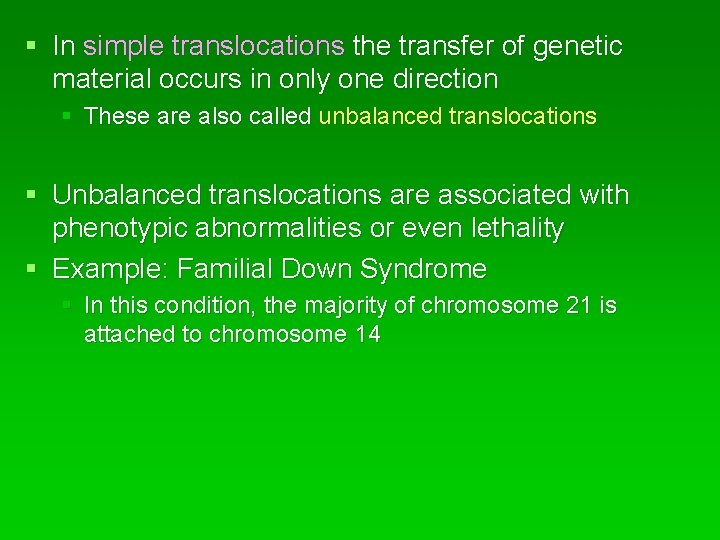 In simple translocations the transfer of genetic material occurs in only one direction

These are also called unbalanced translocations

Unbalanced translocations are associated with phenotypic abnormalities or even lethality

Example: Familial Down Syndrome

In this condition, the majority of chromosome 21 is attached to chromosome 14